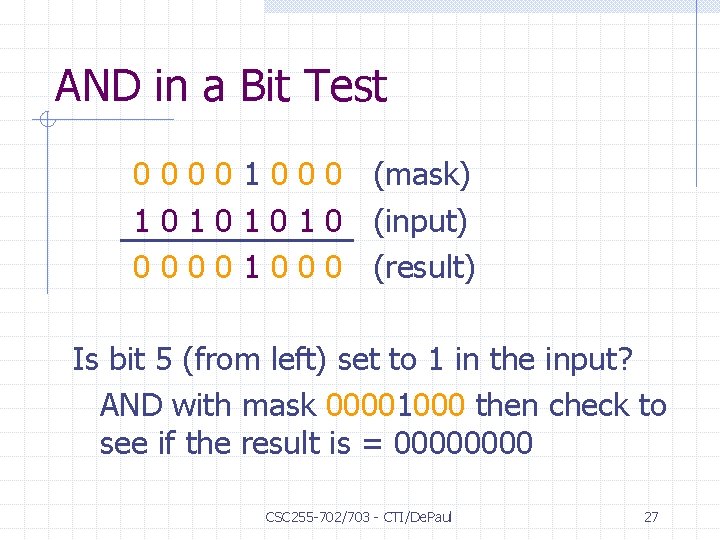 AND in a Bit Test

0 0 0 0 1 0 0 0 (mask)
1 0 1 0 1 0 1 0 (input)
0 0 0 0 1 0 0 0 (result)

Is bit 5 (from left) set to 1 in the input?

AND with mask 00001000 then check to see if the result is = 00000000

CSC255-702/703 - CTI/DePaul

27